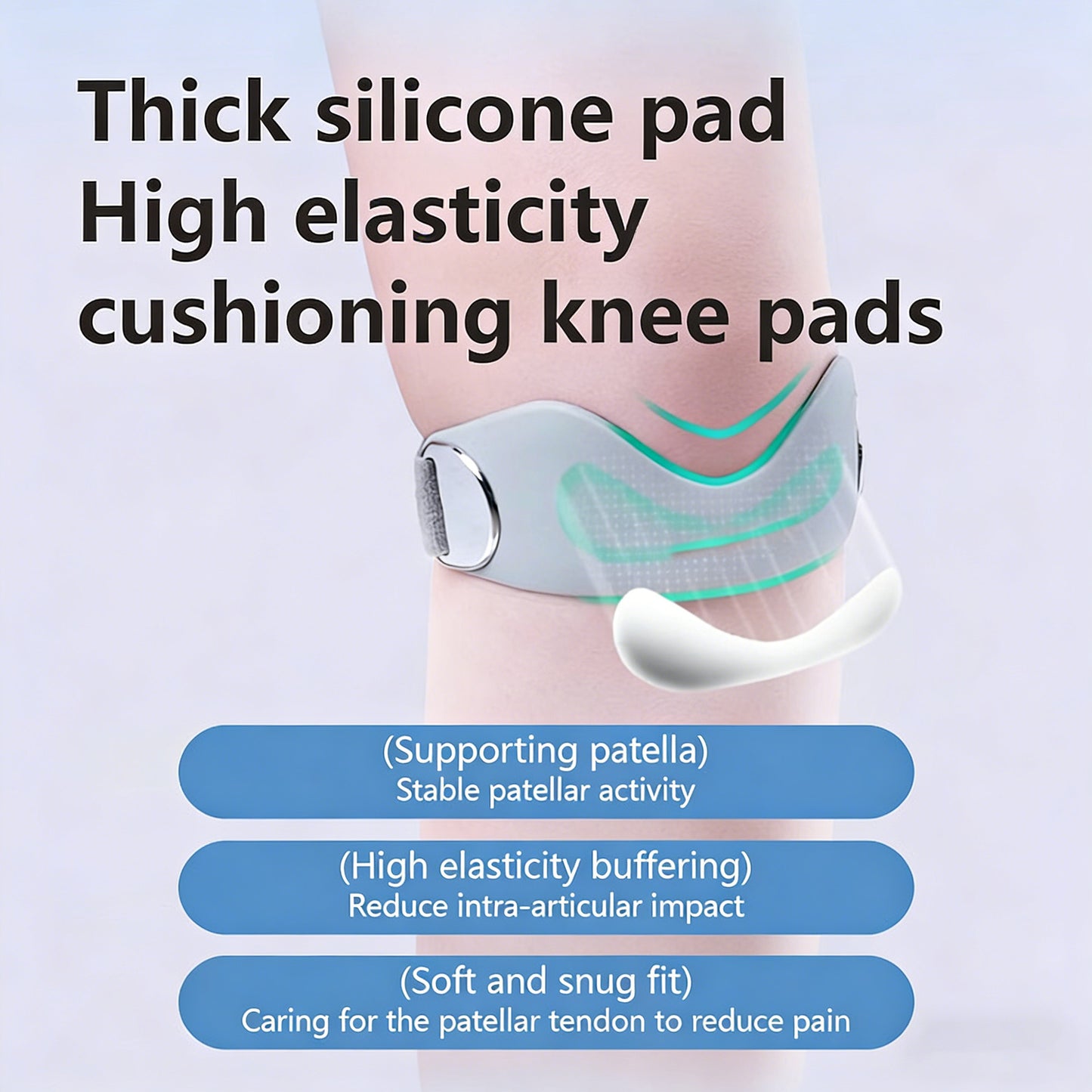 Thick silicone pad
High elasticity
cushioning knee pads

(Supporting patella)
Stable patellar activity

(High elasticity buffering)
Reduce intra-articular impact

(Soft and snug fit)
Caring for the patellar tendon to reduce pain